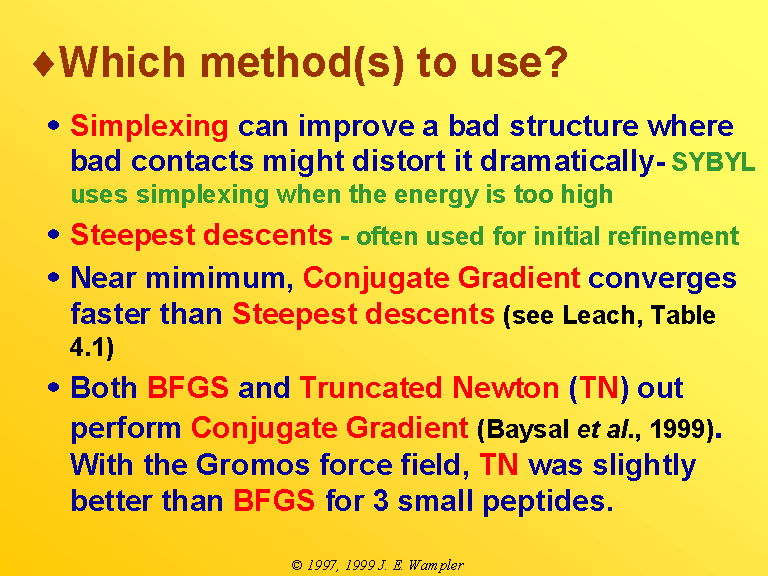 ♦Which method(s) to use?

• Simplexing can improve a bad structure where bad contacts might distort it dramatically- SYBYL uses simplexing when the energy is too high

• Steepest descents - often used for initial refinement

• Near mimimum, Conjugate Gradient converges faster than Steepest descents (see Leach, Table 4.1)

• Both BFGS and Truncated Newton (TN) out perform Conjugate Gradient (Baysal et al., 1999). With the Gromos force field, TN was slightly better than BFGS for 3 small peptides.

© 1997, 1999 J. E. Wampler